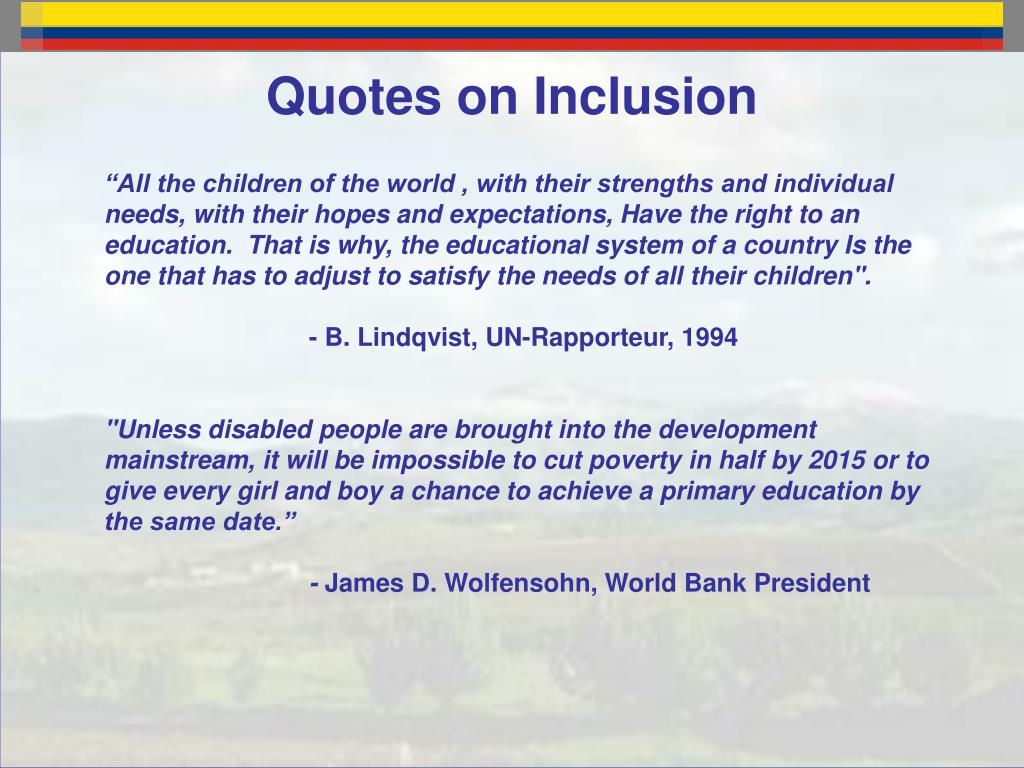 Quotes on Inclusion

“All the children of the world , with their strengths and individual needs, with their hopes and expectations, Have the right to an education. That is why, the educational system of a country Is the one that has to adjust to satisfy the needs of all their children".

- B. Lindqvist, UN-Rapporteur, 1994

"Unless disabled people are brought into the development mainstream, it will be impossible to cut poverty in half by 2015 or to give every girl and boy a chance to achieve a primary education by the same date.”

- James D. Wolfensohn, World Bank President